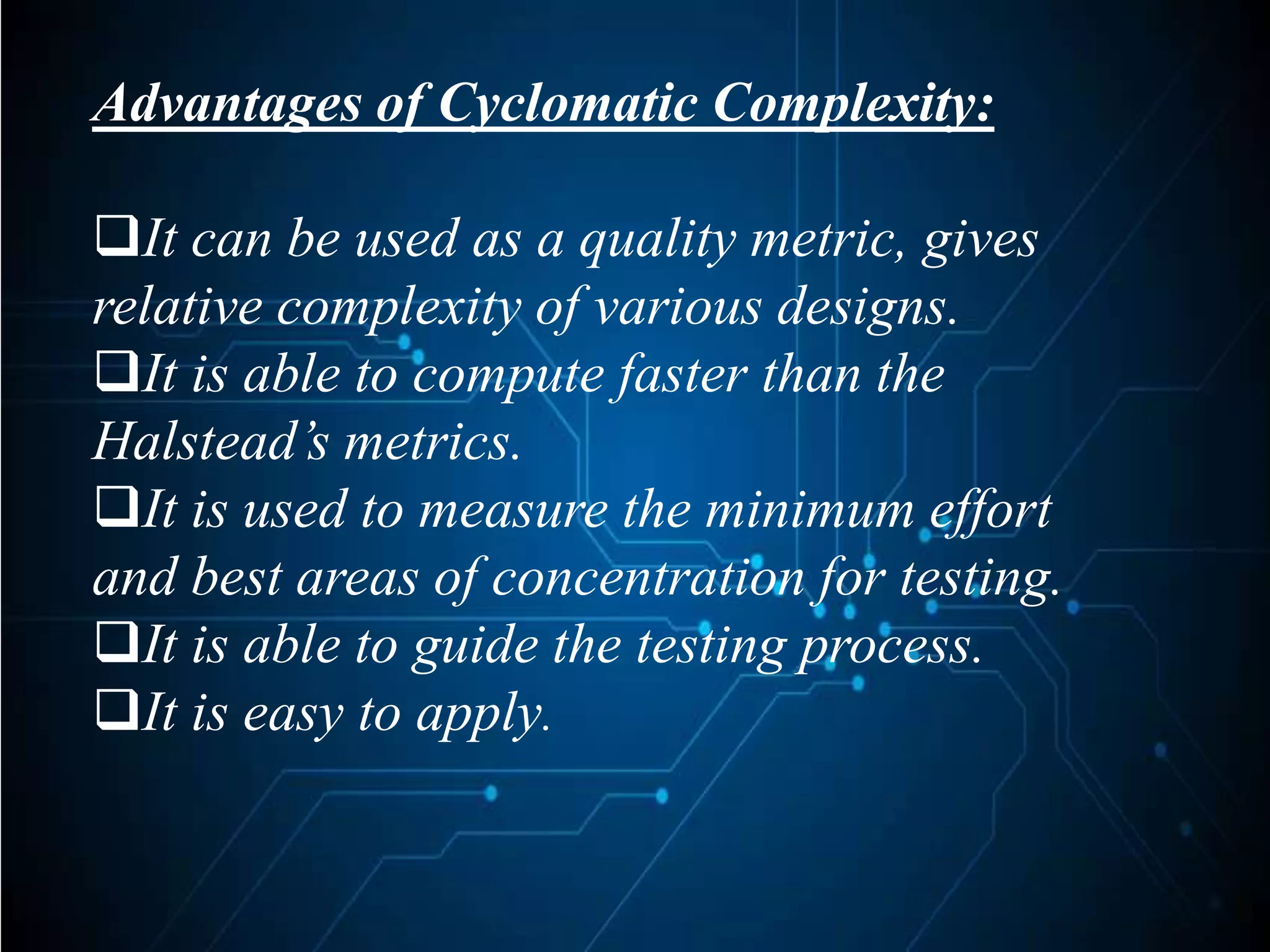 Advantages of Cyclomatic Complexity:

❑It can be used as a quality metric, gives relative complexity of various designs.
❑It is able to compute faster than the Halstead’s metrics.
❑It is used to measure the minimum effort and best areas of concentration for testing.
❑It is able to guide the testing process.
❑It is easy to apply.